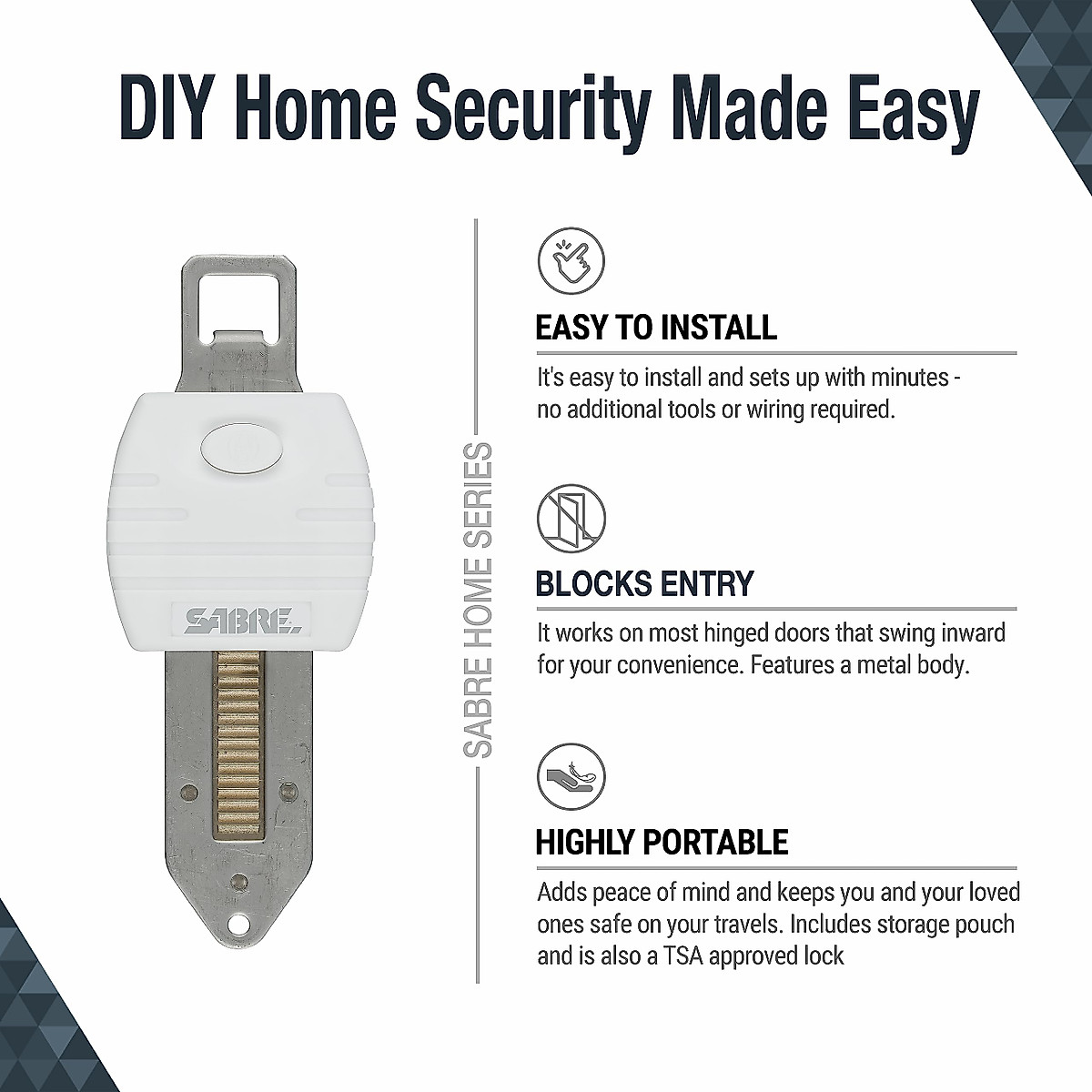 DIY Home Security Made Easy

SABRE

SABRE HOME SERIES

EASY TO INSTALL

It's easy to install and sets up with minutes - no additional tools or wiring required.

BLOCKS ENTRY

It works on most hinged doors that swing inward for your convenience. Features a metal body.

HIGHLY PORTABLE

Adds peace of mind and keeps you and your loved ones safe on your travels. Includes storage pouch and is also a TSA approved lock